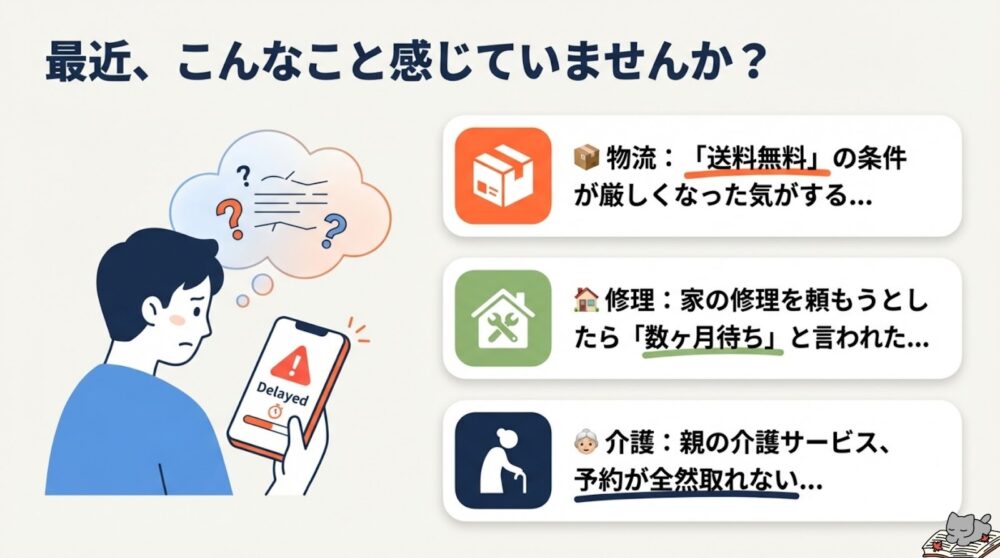 最近、こんなこと感じていませんか？

? ? ?

Delayed

📦 物流：「送料無料」の条件が厳しくなった気がする...

🏠 修理：家の修理を頼もうとしたら「数ヶ月待ち」と言われた...

👵 介護：親の介護サービス、予約が全然取れない...